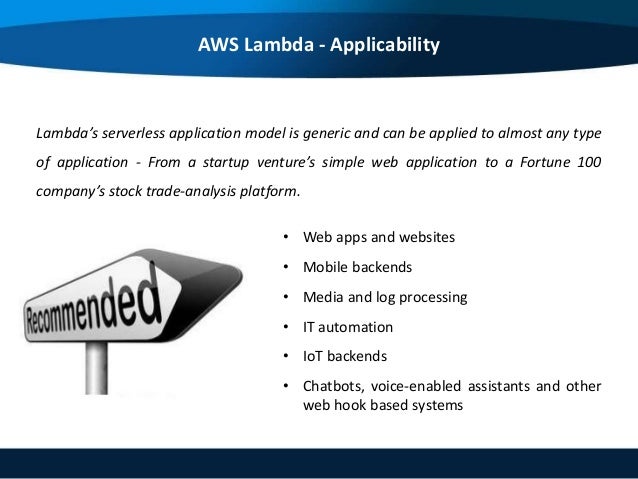 AWS Lambda - Applicability

Lambda's serverless application model is generic and can be applied to almost any type of application - From a startup venture's simple web application to a Fortune 100 company's stock trade-analysis platform.

Recommended

• Web apps and websites
• Mobile backends
• Media and log processing
• IT automation
• IoT backends
• Chatbots, voice-enabled assistants and other web hook based systems